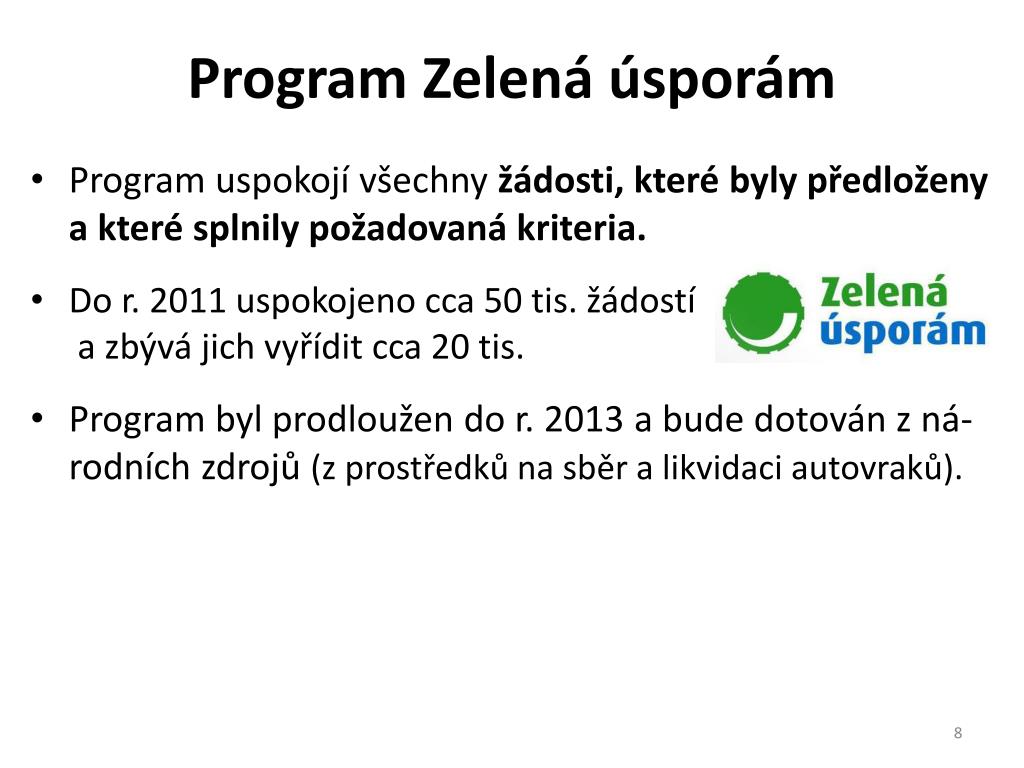 Program Zelená úsporám

• Program uspokojí všechny žádosti, které byly předloženy a které splnily požadovaná kriteria.

• Do r. 2011 uspokojeno cca 50 tis. žádostí a zbývá jich vyřídit cca 20 tis.

Zelená úsporám

• Program byl prodloužen do r. 2013 a bude dotován z národních zdrojů (z prostředků na sběr a likvidaci autovraků).

8